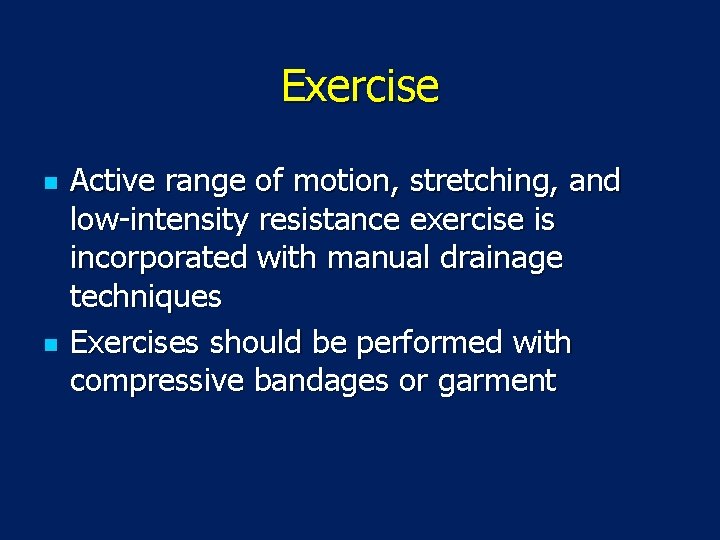 Exercise

- Active range of motion, stretching, and low-intensity resistance exercise is incorporated with manual drainage techniques
- Exercises should be performed with compressive bandages or garment